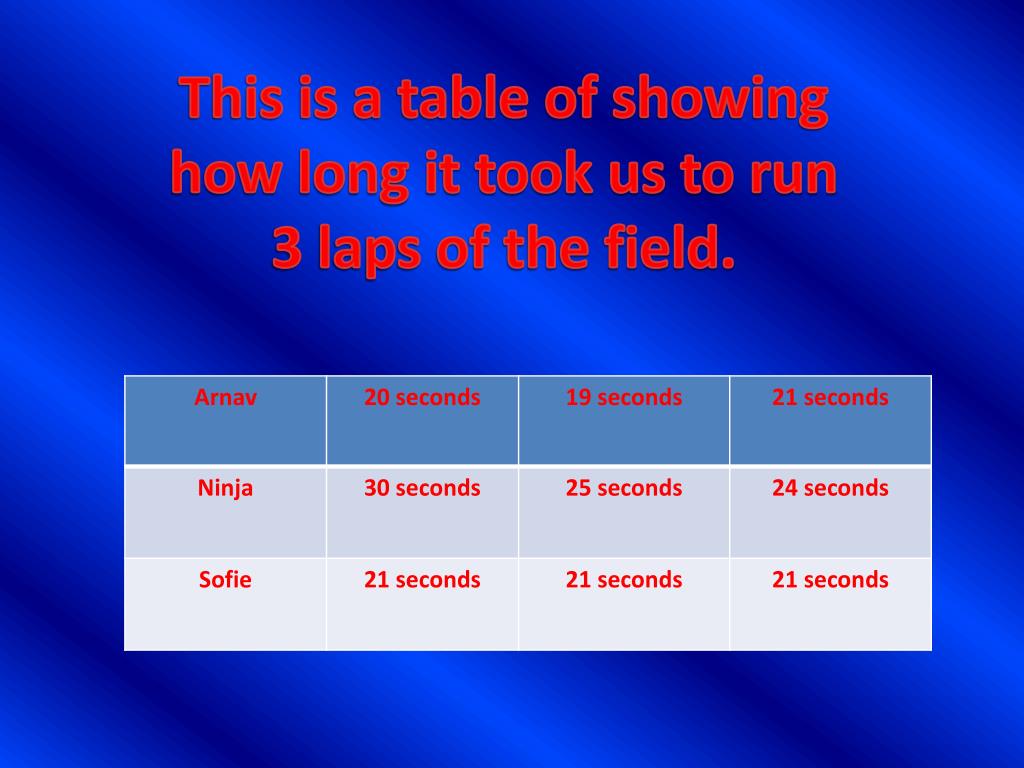 This is a table of showing how long it took us to run 3 laps of the field.

| Arnav | 20 seconds | 19 seconds | 21 seconds |
|---|---|---|---|
| Ninja | 30 seconds | 25 seconds | 24 seconds |
| Sofie | 21 seconds | 21 seconds | 21 seconds |